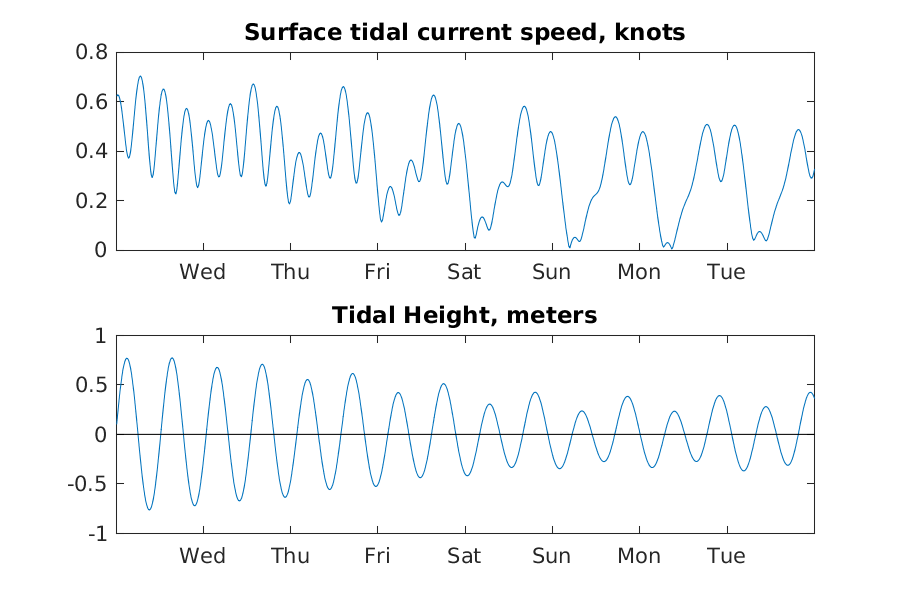 Surface tidal current speed, knots

0.8
0.6
0.4
0.2
0

Wed Thu Fri Sat Sun Mon Tue

Tidal Height, meters

1
0.5
0
-0.5
-1

Wed Thu Fri Sat Sun Mon Tue